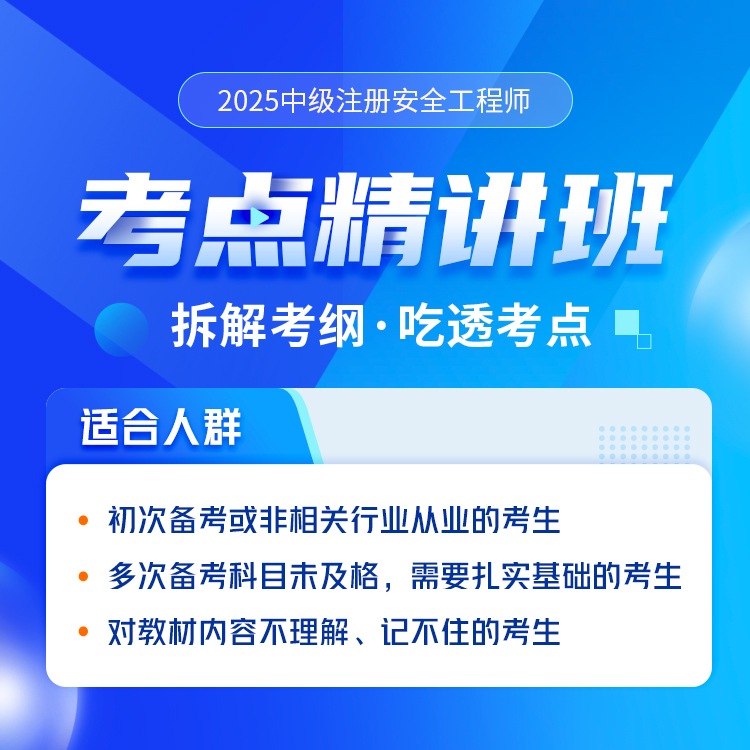 2025中级注册安全工程师

考点精讲班

拆解考纲·吃透考点

适合人群

• 初次备考或非相关行业从业的考生
• 多次备考科目未及格，需要扎实基础的考生
• 对教材内容不理解、记不住的考生